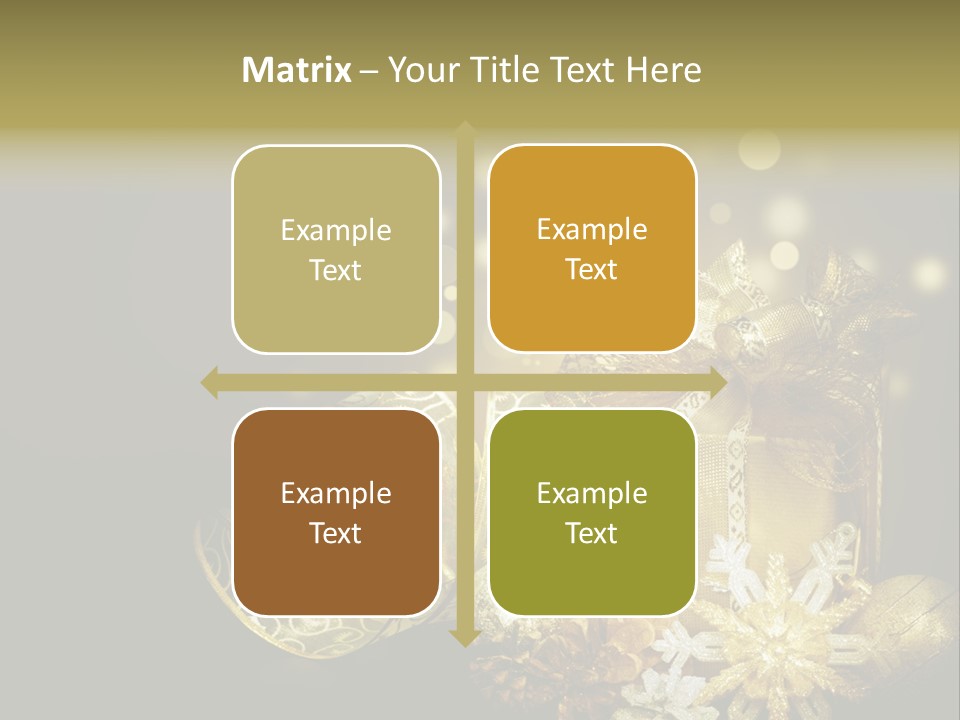 Matrix – Your Title Text Here

Example Text

Example Text

Example Text

Example Text